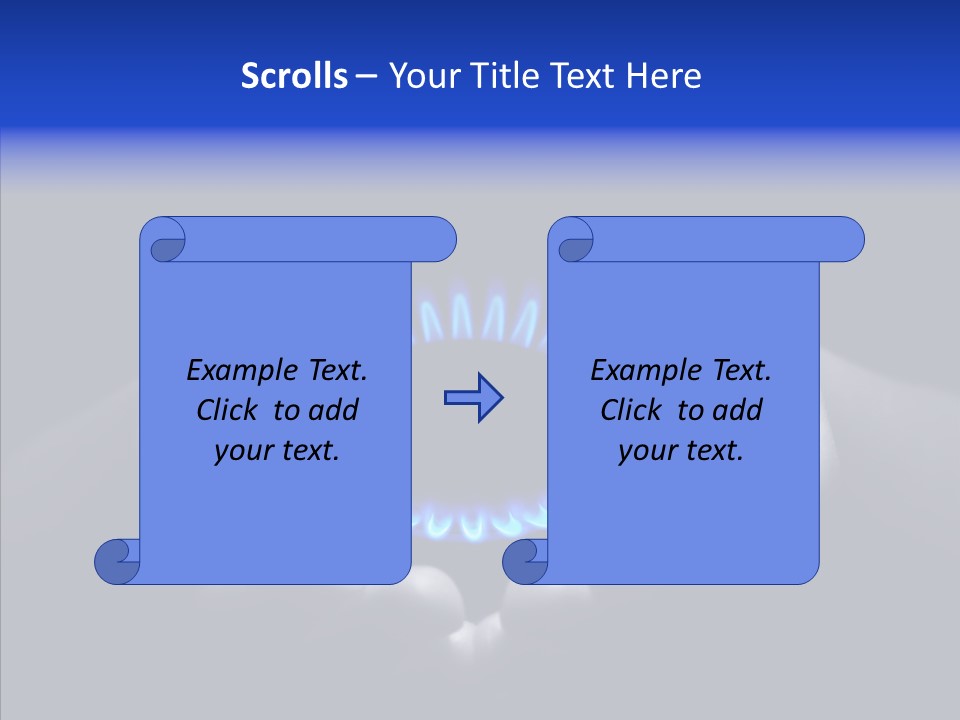 Scrolls – Your Title Text Here

Example Text. Click to add your text.

Example Text. Click to add your text.